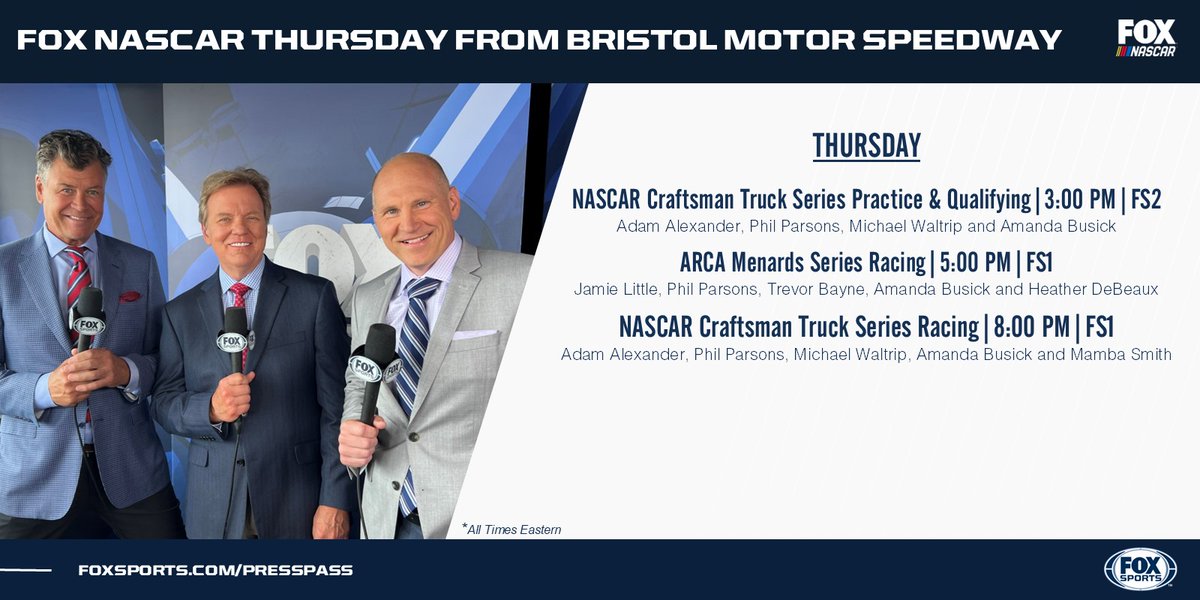 FOX NASCAR THURSDAY FROM BRISTOL MOTOR SPEEDWAY

FOX NASCAR

THURSDAY

NASCAR Craftsman Truck Series Practice & Qualifying | 3:00 PM | FS2
Adam Alexander, Phil Parsons, Michael Waltrip and Amanda Busick

ARCA Menards Series Racing | 5:00 PM | FS1
Jamie Little, Phil Parsons, Trevor Bayne, Amanda Busick and Heather DeBeaux

NASCAR Craftsman Truck Series Racing | 8:00 PM | FS1
Adam Alexander, Phil Parsons, Michael Waltrip, Amanda Busick and Mamba Smith

FOX

FOX

FOX

*All Times Eastern

FOXSPORTS.COM/PRESSPASS

FOX SPORTS